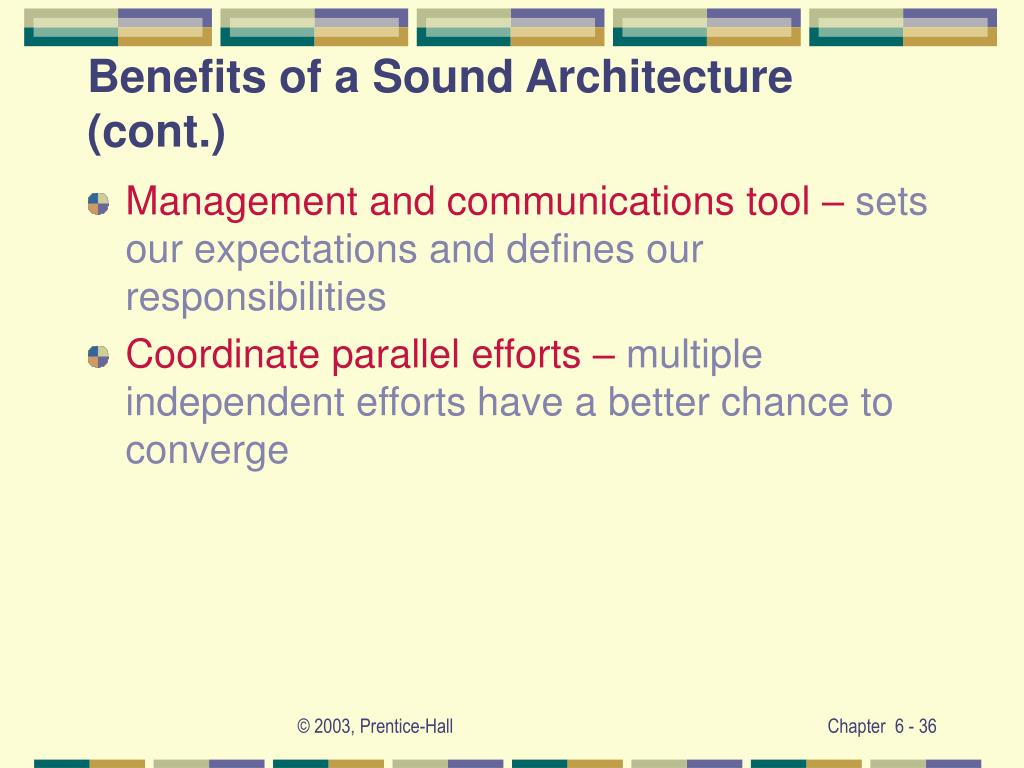 Benefits of a Sound Architecture (cont.)

Management and communications tool – sets our expectations and defines our responsibilities

Coordinate parallel efforts – multiple independent efforts have a better chance to converge

© 2003, Prentice-Hall

Chapter 6 - 36